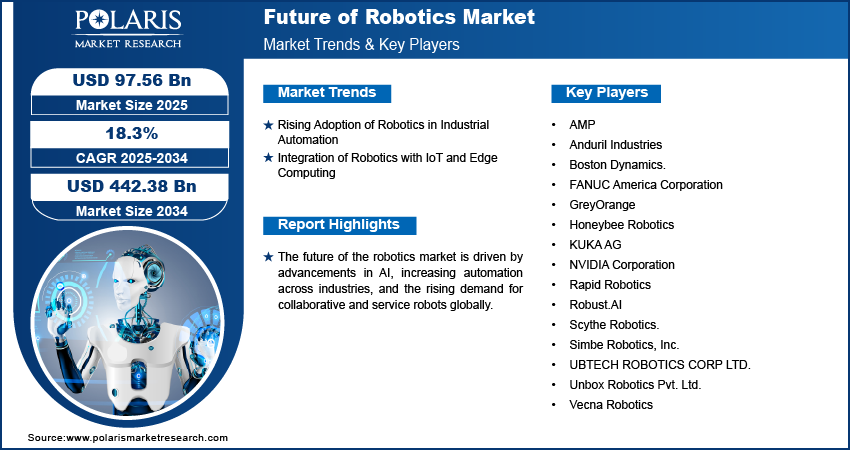 POLARIS
MARKET RESEARCH

Future of Robotics Market
Market Trends & Key Players

USD 97.56 Bn
Market Size 2025

18.3%
CAGR 2025-2034

USD 442.38 Bn
Market Size 2034

Market Trends

★ Rising Adoption of Robotics in Industrial Automation
★ Integration of Robotics with IoT and Edge Computing

Report Highlights

★ The future of the robotics market is driven by advancements in AI, increasing automation across industries, and the rising demand for collaborative and service robots globally.

Key Players

• AMP
• Anduril Industries
• Boston Dynamics.
• FANUC America Corporation
• GreyOrange
• Honeybee Robotics
• KUKA AG
• NVIDIA Corporation
• Rapid Robotics
• Robust.AI
• Scythe Robotics.
• Simbe Robotics, Inc.
• UBTECH ROBOTICS CORP LTD.
• Unbox Robotics Pvt. Ltd.
• Vecna Robotics

Source:www.polarismarketresearch.com